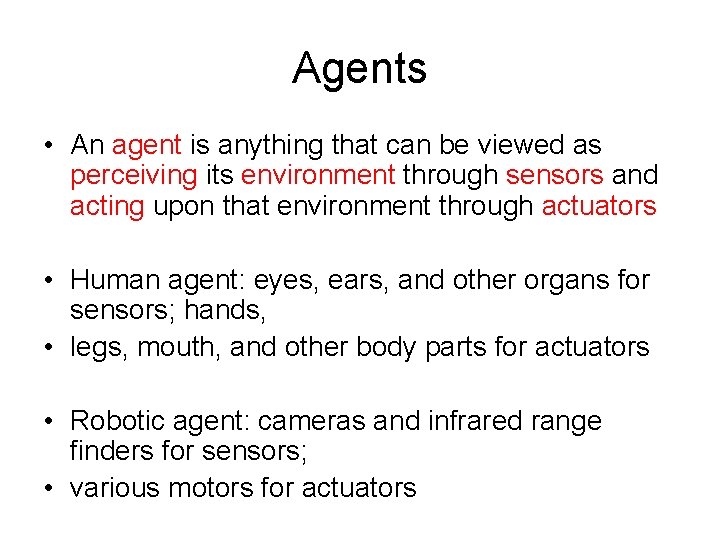 Agents

• An agent is anything that can be viewed as perceiving its environment through sensors and acting upon that environment through actuators

• Human agent: eyes, ears, and other organs for sensors; hands,
• legs, mouth, and other body parts for actuators

• Robotic agent: cameras and infrared range finders for sensors;
• various motors for actuators